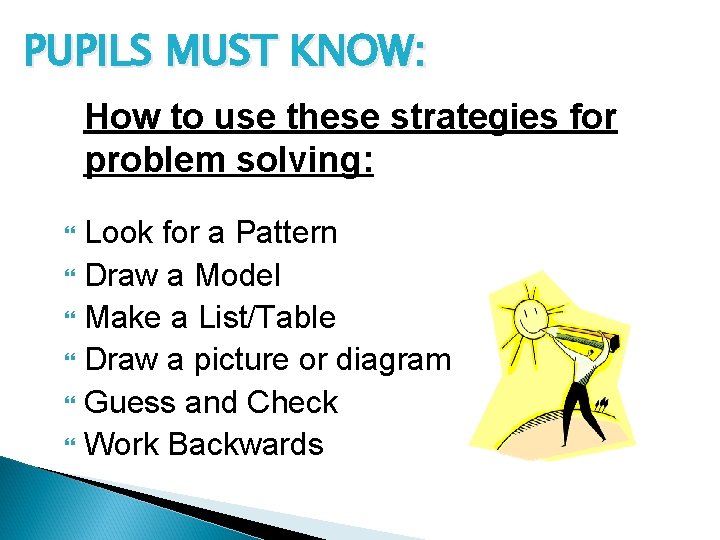 PUPILS MUST KNOW:

How to use these strategies for problem solving:

Look for a Pattern
Draw a Model
Make a List/Table
Draw a picture or diagram
Guess and Check
Work Backwards